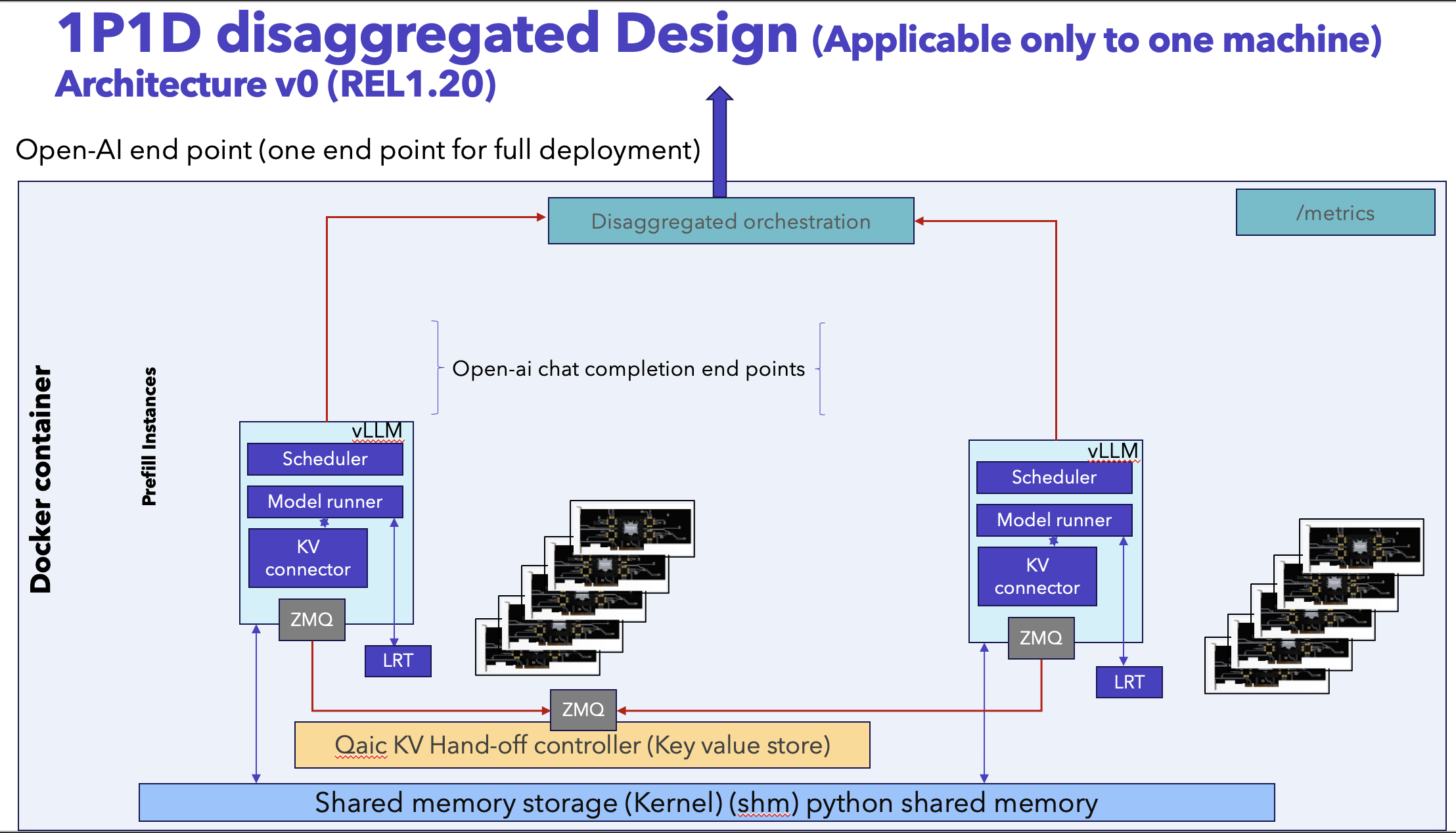 1P1D disaggregated Design (Applicable only to one machine)
Architecture v0 (REL1.20)

Open-AI end point (one end point for full deployment)

Disaggregated orchestration

/metrics

Docker container

Prefill Instances

Open-ai chat completion end points

vLLM
Scheduler
Model runner
KV connector
ZMQ
LRT

vLLM
Scheduler
Model runner
KV connector
ZMQ
LRT

ZMQ
Qaic KV Hand-off controller (Key value store)

Shared memory storage (Kernel) (shm) python shared memory